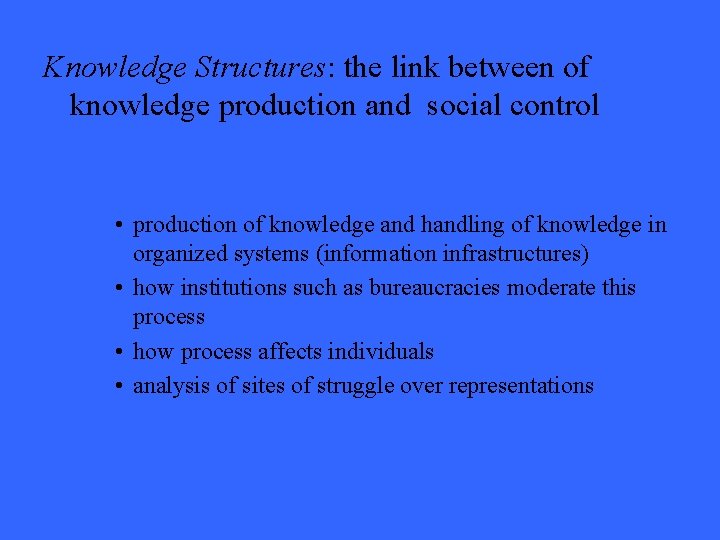 Knowledge Structures: the link between of knowledge production and social control

• production of knowledge and handling of knowledge in organized systems (information infrastructures)
• how institutions such as bureaucracies moderate this process
• how process affects individuals
• analysis of sites of struggle over representations